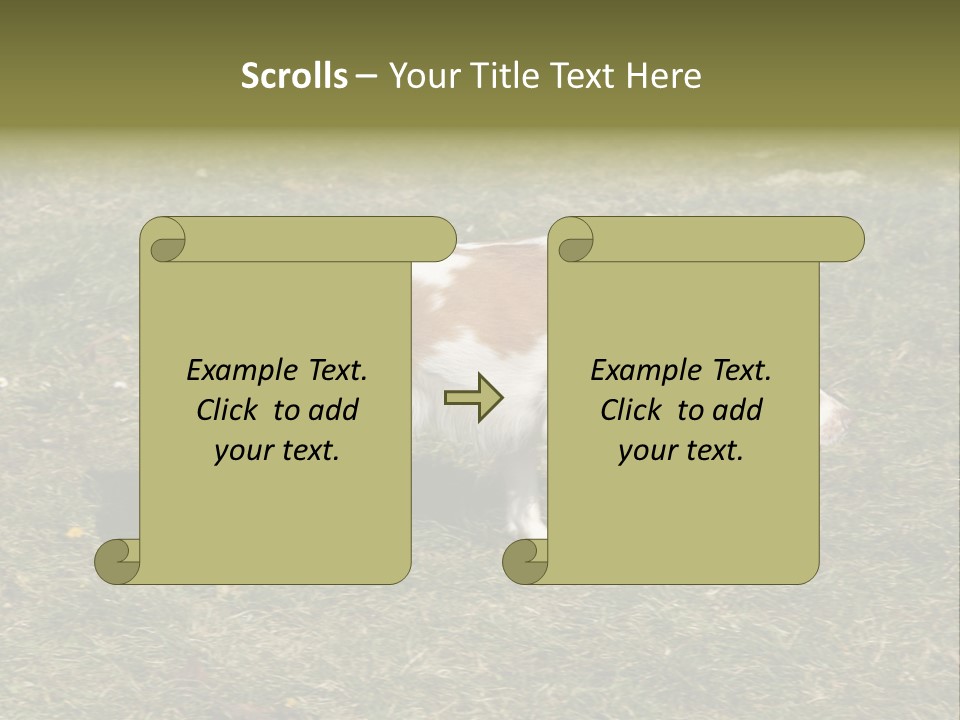 Scrolls – Your Title Text Here

Example Text. Click to add your text.

Example Text. Click to add your text.